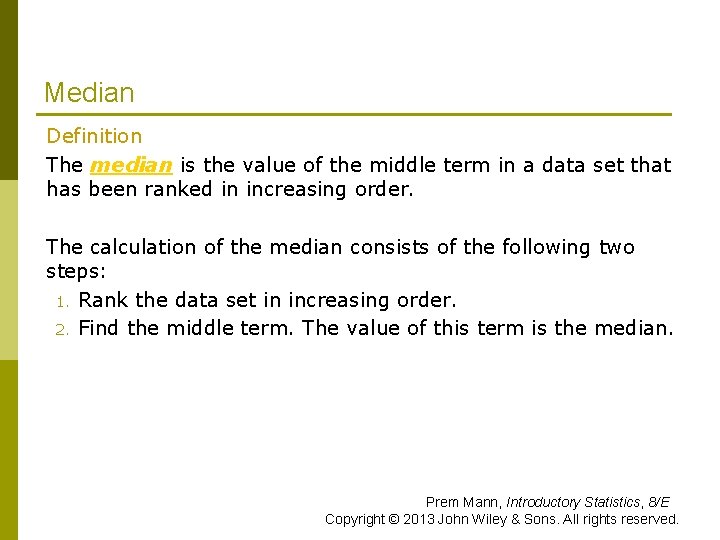 Median

Definition

The median is the value of the middle term in a data set that has been ranked in increasing order.

The calculation of the median consists of the following two steps:

1. Rank the data set in increasing order.
2. Find the middle term. The value of this term is the median.

Prem Mann, Introductory Statistics, 8/E
Copyright © 2013 John Wiley & Sons. All rights reserved.